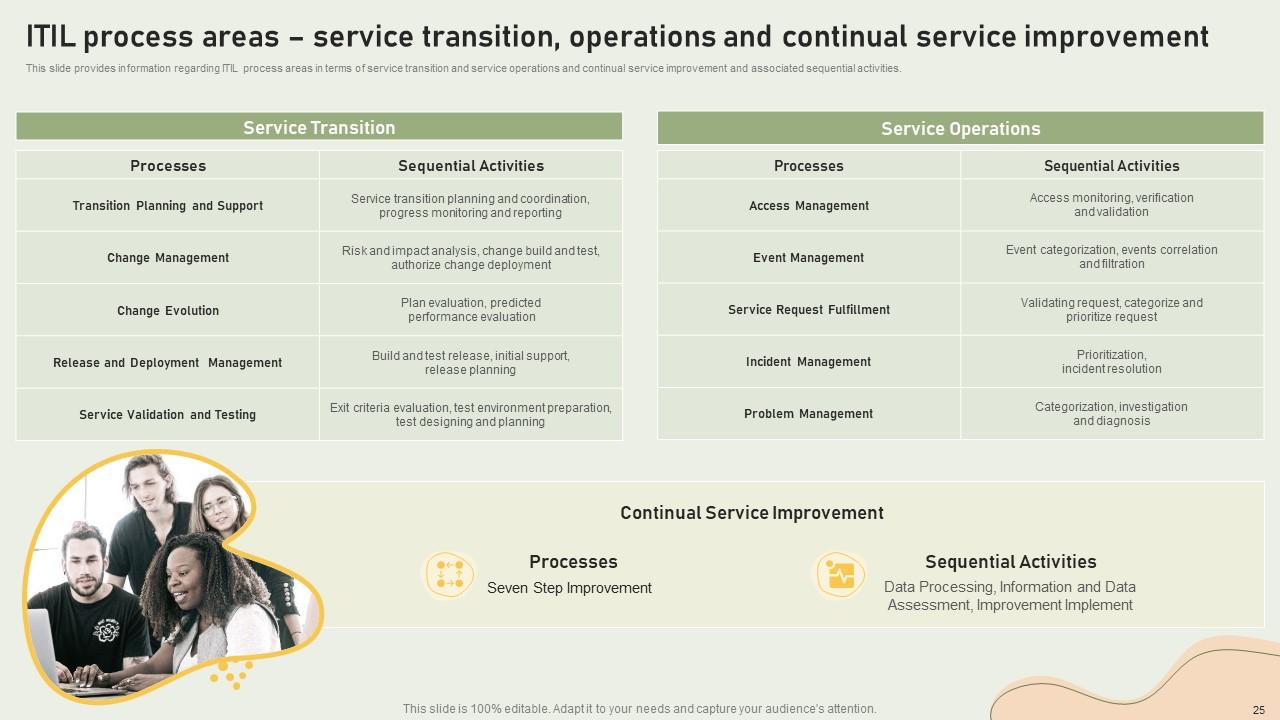 ITIL process areas – service transition, operations and continual service improvement

This slide provides information regarding ITIL process areas in terms of service transition and service operations and continual service improvement and associated sequential activities.

Service Transition

| Processes | Sequential Activities |
|---|---|
| Transition Planning and Support | Service transition planning and coordination, progress monitoring and reporting |
| Change Management | Risk and impact analysis, change build and test, authorize change deployment |
| Change Evolution | Plan evaluation, predicted performance evaluation |
| Release and Deployment Management | Build and test release, initial support, release planning |
| Service Validation and Testing | Exit criteria evaluation, test environment preparation, test designing and planning |

Service Operations

| Processes | Sequential Activities |
|---|---|
| Access Management | Access monitoring, verification and validation |
| Event Management | Event categorization, events correlation and filtration |
| Service Request Fulfillment | Validating request, categorize and prioritize request |
| Incident Management | Prioritization, incident resolution |
| Problem Management | Categorization, investigation and diagnosis |

Continual Service Improvement

Processes
Seven Step Improvement

Sequential Activities
Data Processing, Information and Data Assessment, Improvement Implement

This slide is 100% editable. Adapt it to your needs and capture your audience's attention.

25